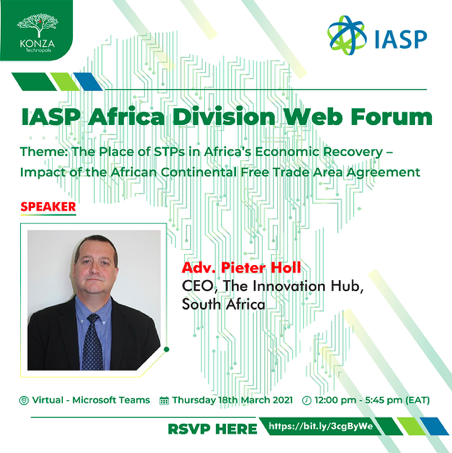 KONZA
Technopolis

IASP

IASP Africa Division Web Forum

Theme: The Place of STPs in Africa's Economic Recovery – Impact of the African Continental Free Trade Area Agreement

SPEAKER

Adv. Pieter Holl
CEO, The Innovation Hub, South Africa

Virtual - Microsoft Teams Thursday 18th March 2021 12:00 pm - 5:45 pm (EAT)

RSVP HERE https://bit.ly/3cgByWe